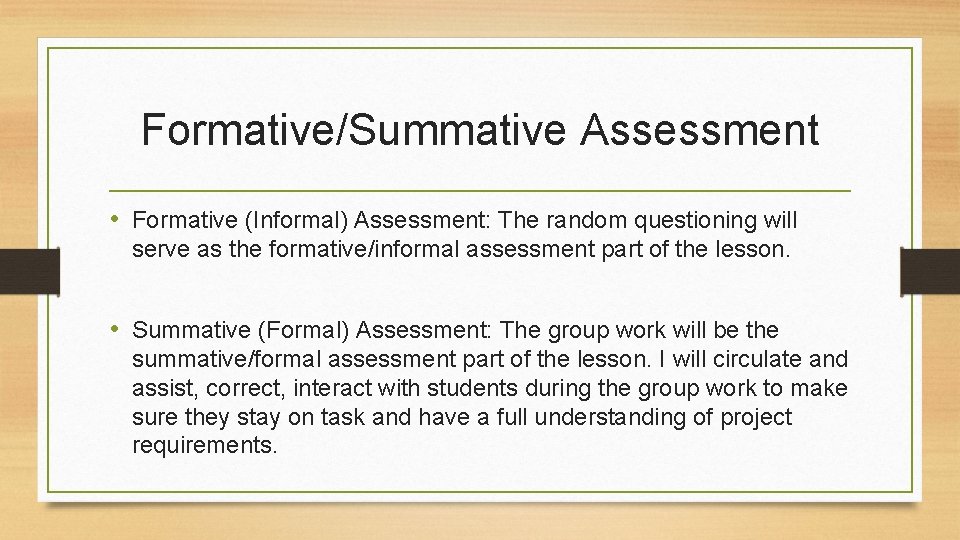 Formative/Summative Assessment

• Formative (Informal) Assessment: The random questioning will serve as the formative/informal assessment part of the lesson.

• Summative (Formal) Assessment: The group work will be the summative/formal assessment part of the lesson. I will circulate and assist, correct, interact with students during the group work to make sure they stay on task and have a full understanding of project requirements.